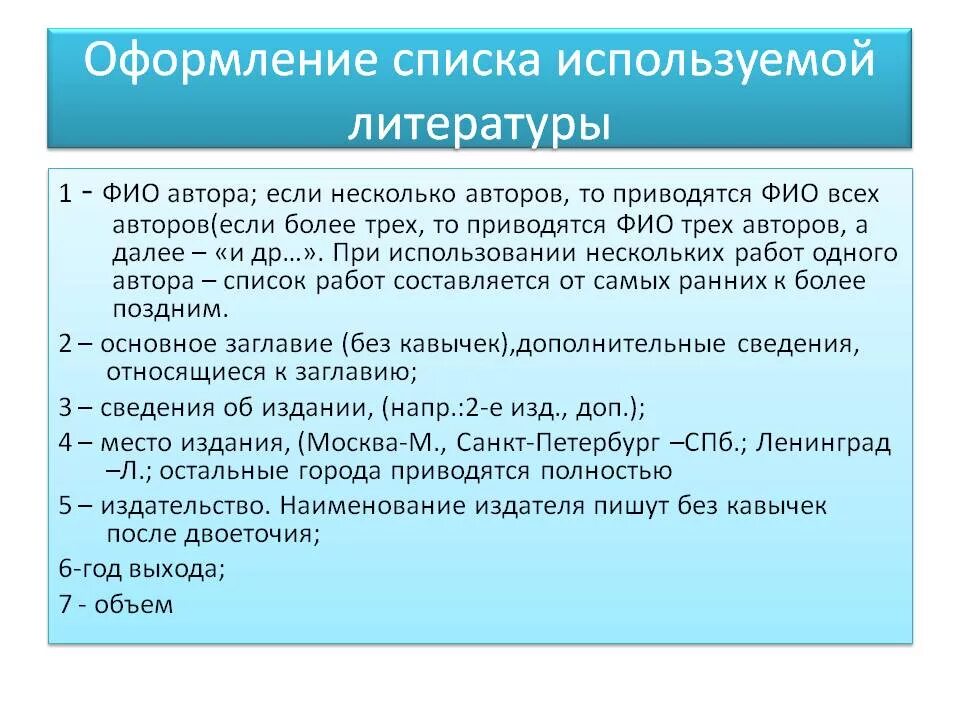 Оформление списка используемой литературы

1 - ФИО автора; если несколько авторов, то приводятся ФИО всех авторов(если более трех, то приводятся ФИО трех авторов, а далее – «и др…». При использовании нескольких работ одного автора – список работ составляется от самых ранних к более поздним.

2 – основное заглавие (без кавычек),дополнительные сведения, относящиеся к заглавию;

3 – сведения об издании, (напр.:2-е изд., доп.);

4 – место издания, (Москва-М., Санкт-Петербург –СПб.; Ленинград –Л.; остальные города приводятся полностью

5 – издательство. Наименование издателя пишут без кавычек после двоеточия;

6-год выхода;

7 - объем